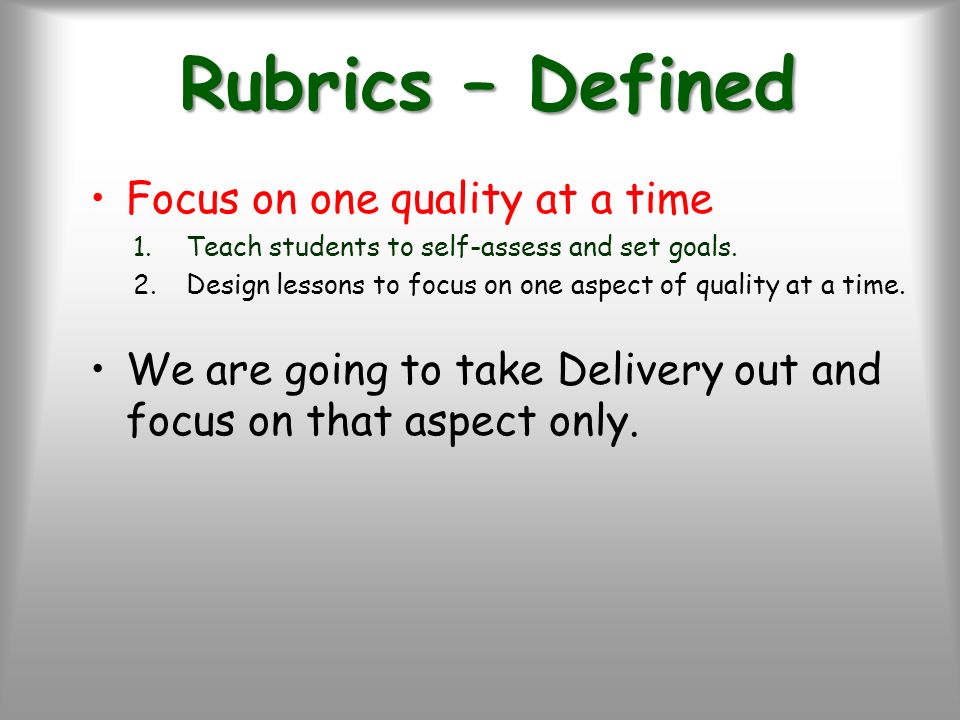 Rubrics – Defined

• Focus on one quality at a time
1. Teach students to self-assess and set goals.
2. Design lessons to focus on one aspect of quality at a time.

• We are going to take Delivery out and focus on that aspect only.